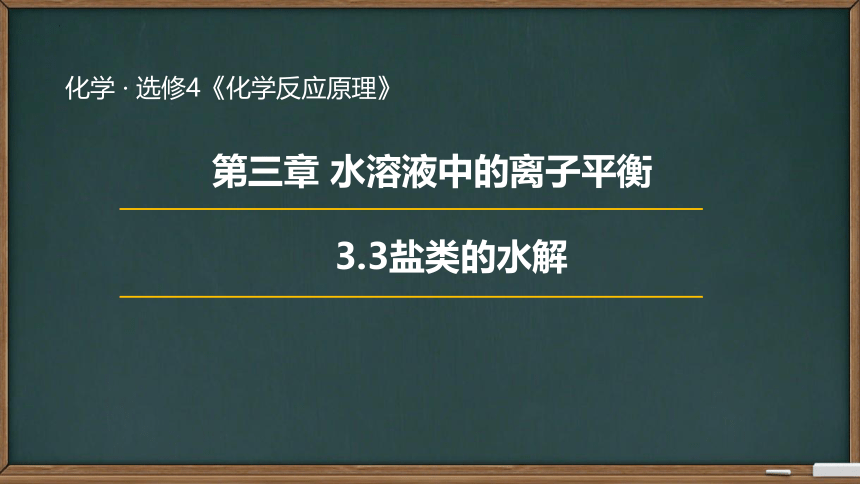 化学 · 选修4《化学反应原理》

第三章 水溶液中的离子平衡

3.3盐类的水解